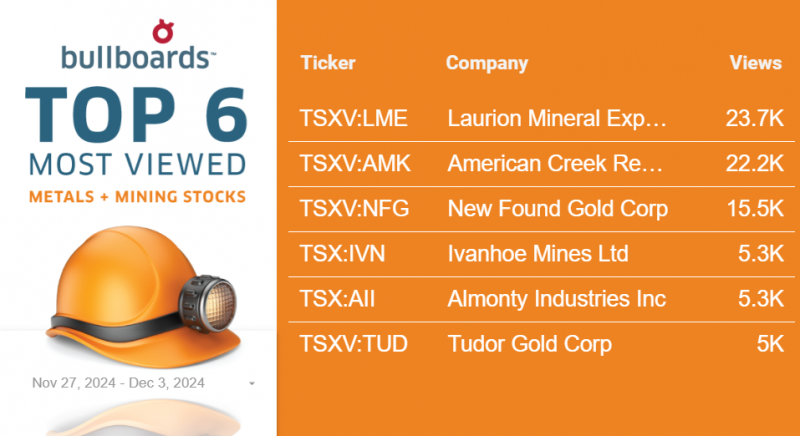 bullboards™

TOP 6
MOST VIEWED
METALS + MINING STOCKS

Nov 27, 2024 - Dec 3, 2024

| Ticker | Company | Views |
|---|---|---|
| TSXV:LME | Laurion Mineral Exp… | 23.7K |
| TSXV:AMK | American Creek Re… | 22.2K |
| TSXV:NFG | New Found Gold Corp | 15.5K |
| TSX:IVN | Ivanhoe Mines Ltd | 5.3K |
| TSX:AII | Almonty Industries Inc | 5.3K |
| TSXV:TUD | Tudor Gold Corp | 5K |